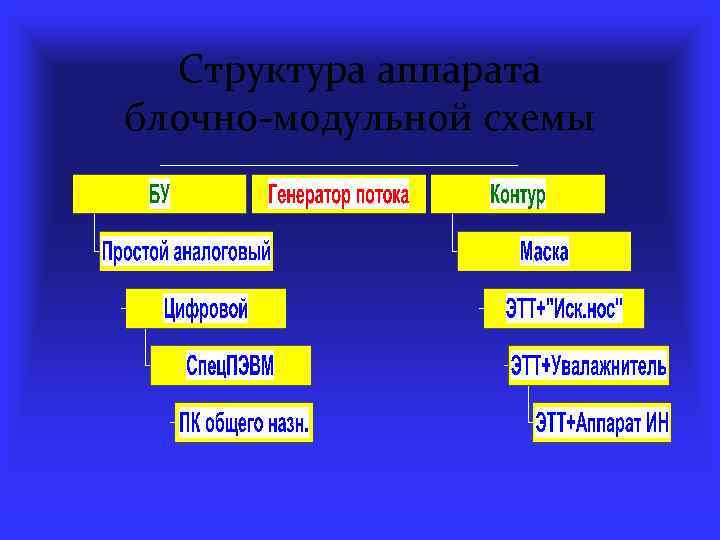 Структура аппарата блочно-модульной схемы

БУ
Простой аналоговый
Цифровой
СпецПЭВМ
ПК общего назн.

Генератор потока

Контур
Маска
ЭТТ+"Иск.нос"
ЭТТ+Увалажнитель
ЭТТ+Аппарат ИН